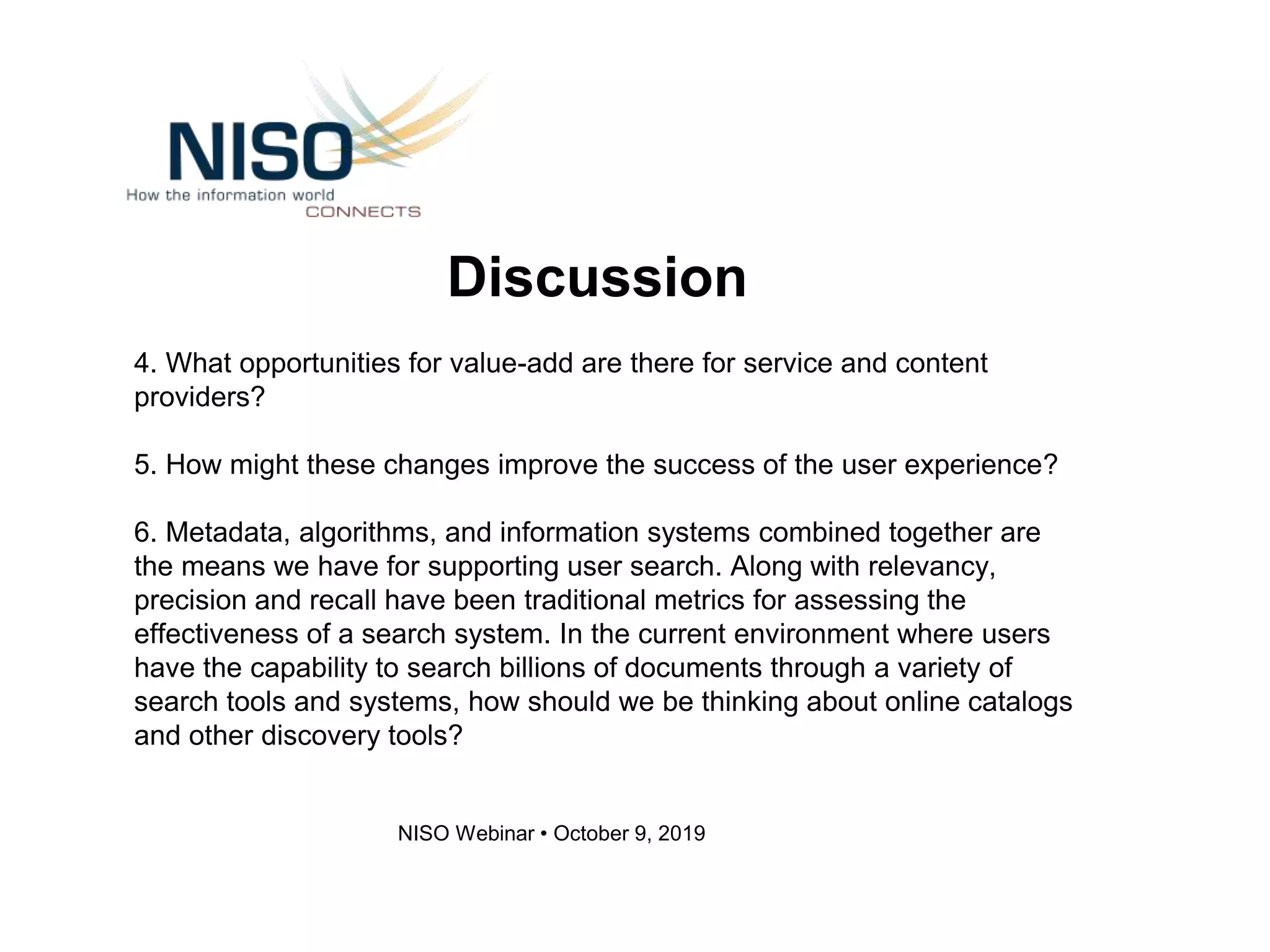 NISO
How the information world
CONNECTS

Discussion

4. What opportunities for value-add are there for service and content providers?

5. How might these changes improve the success of the user experience?

6. Metadata, algorithms, and information systems combined together are the means we have for supporting user search. Along with relevancy, precision and recall have been traditional metrics for assessing the effectiveness of a search system. In the current environment where users have the capability to search billions of documents through a variety of search tools and systems, how should we be thinking about online catalogs and other discovery tools?

NISO Webinar • October 9, 2019